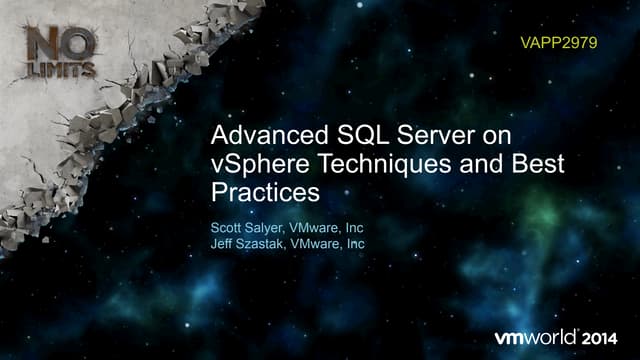 NO LIMITS

VAPP2979

Advanced SQL Server on vSphere Techniques and Best Practices

Scott Salyer, VMware, Inc
Jeff Szastak, VMware, Inc

vmworld 2014